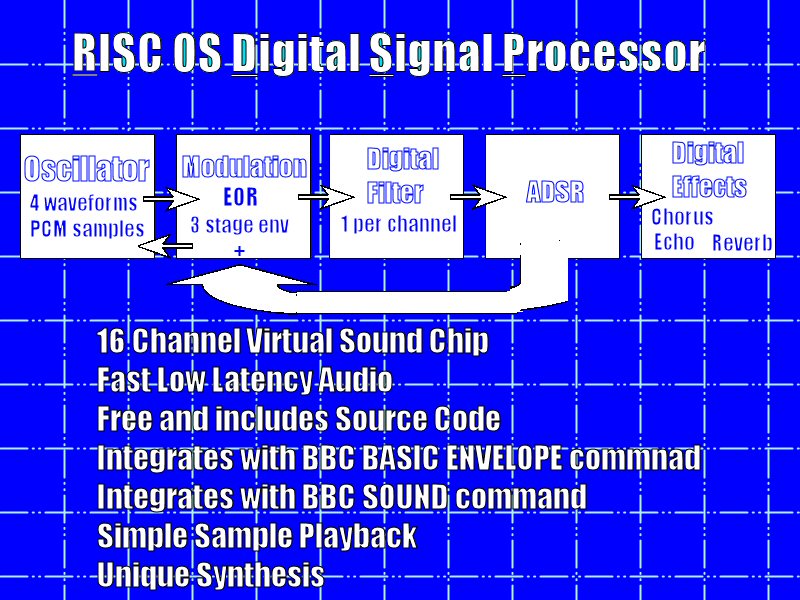 RISC OS Digital Signal Processor

Oscillator
4 waveforms
PCM samples

Modulation
EOR
3 stage env
+

Digital
Filter
1 per channel

ADSR

Digital
Effects
Chorus
Echo Reverb

16 Channel Virtual Sound Chip
Fast Low Latency Audio
Free and includes Source Code
Integrates with BBC BASIC ENVELOPE commnad
Integrates with BBC SOUND command
Simple Sample Playback
Unique Synthesis